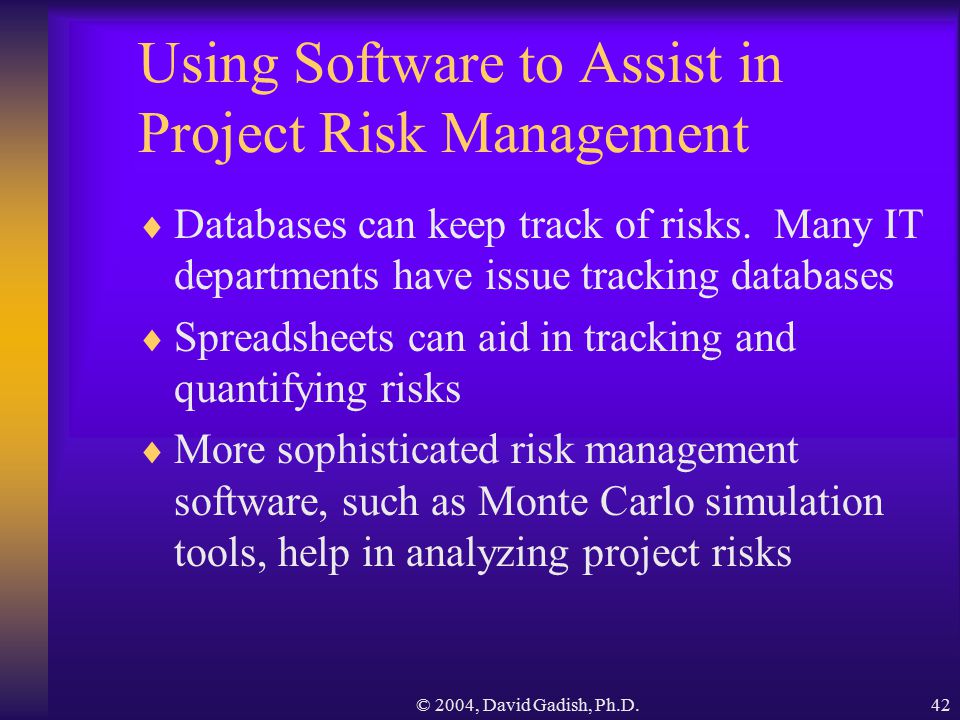 Using Software to Assist in Project Risk Management

♦ Databases can keep track of risks. Many IT departments have issue tracking databases

♦ Spreadsheets can aid in tracking and quantifying risks

♦ More sophisticated risk management software, such as Monte Carlo simulation tools, help in analyzing project risks

© 2004, David Gadish, Ph.D.

42